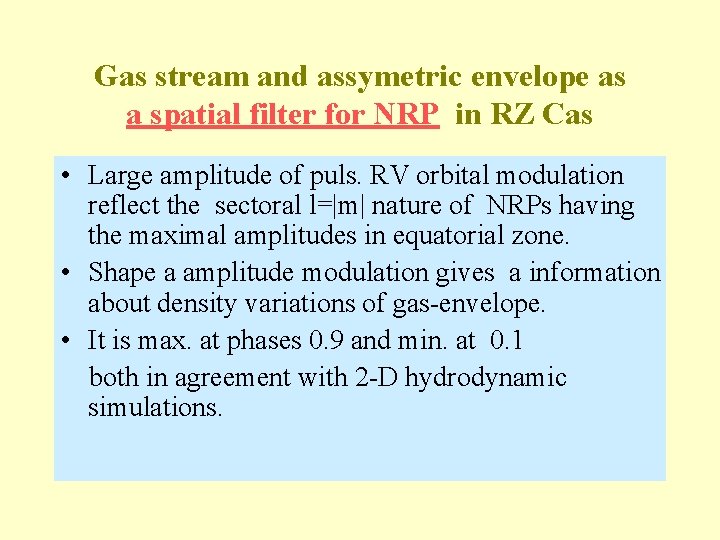 Gas stream and assymetric envelope as a spatial filter for NRP in RZ Cas

• Large amplitude of puls. RV orbital modulation reflect the sectoral l=|m| nature of NRPs having the maximal amplitudes in equatorial zone.
• Shape a amplitude modulation gives a information about density variations of gas-envelope.
• It is max. at phases 0.9 and min. at 0.1

both in agreement with 2-D hydrodynamic simulations.